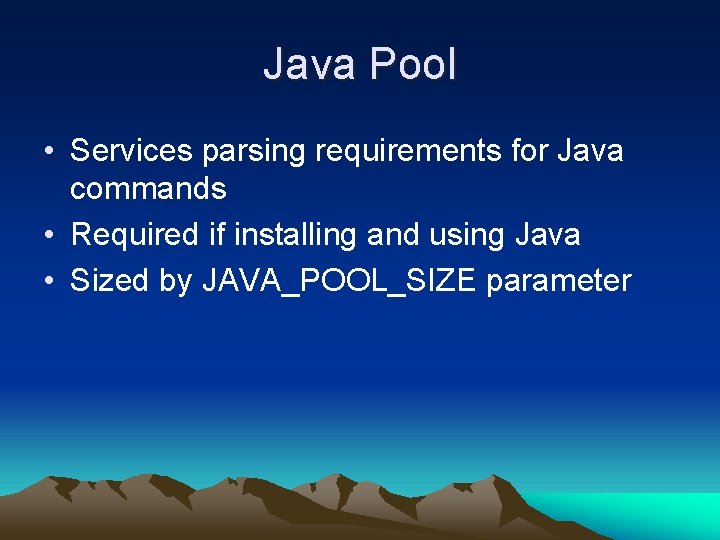 Java Pool

• Services parsing requirements for Java commands
• Required if installing and using Java
• Sized by JAVA_POOL_SIZE parameter